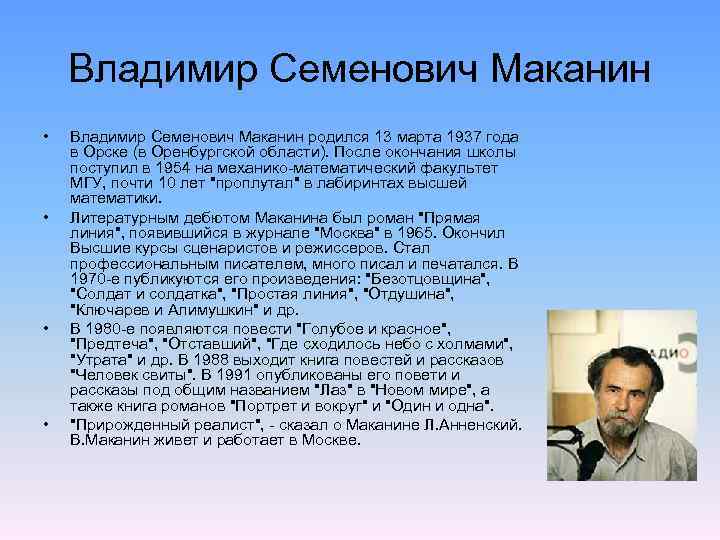 Владимир Семенович Маканин

• Владимир Семенович Маканин родился 13 марта 1937 года в Орске (в Оренбургской области). После окончания школы поступил в 1954 на механико-математический факультет МГУ, почти 10 лет "проплутал" в лабиринтах высшей математики.

• Литературным дебютом Маканина был роман "Прямая линия", появившийся в журнале "Москва" в 1965. Окончил Высшие курсы сценаристов и режиссеров. Стал профессиональным писателем, много писал и печатался. В 1970-е публикуются его произведения: "Безотцовщина", "Солдат и солдатка", "Простая линия", "Отдушина", "Ключарев и Алимушкин" и др.

• В 1980-е появляются повести "Голубое и красное", "Предтеча", "Отставший", "Где сходилось небо с холмами", "Утрата" и др. В 1988 выходит книга повестей и рассказов "Человек свиты". В 1991 опубликованы его повети и рассказы под общим названием "Лаз" в "Новом мире", а также книга романов "Портрет и вокруг" и "Один и одна".

• "Прирожденный реалист", - сказал о Маканине Л.Анненский. В.Маканин живет и работает в Москве.

АДИО